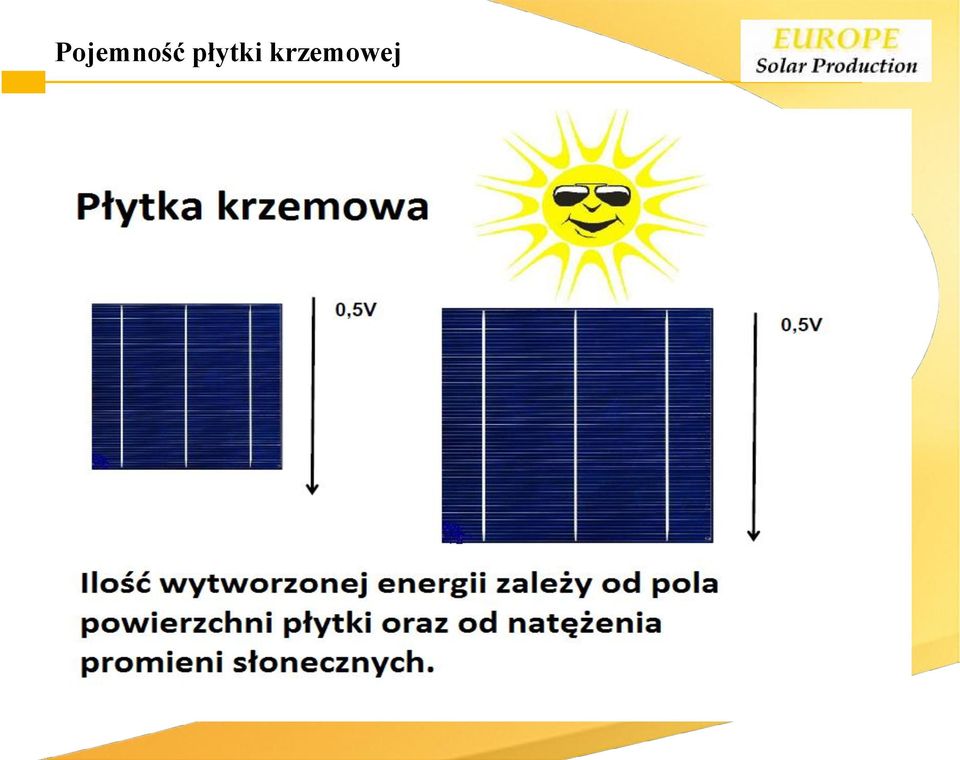 Pojemność płytki krzemowej

EUROPE
Solar Production

Płytka krzemowa

0,5V

0,5V

Ilość wytworzonej energii zależy od pola powierzchni płytki oraz od natężenia promieni słonecznych.